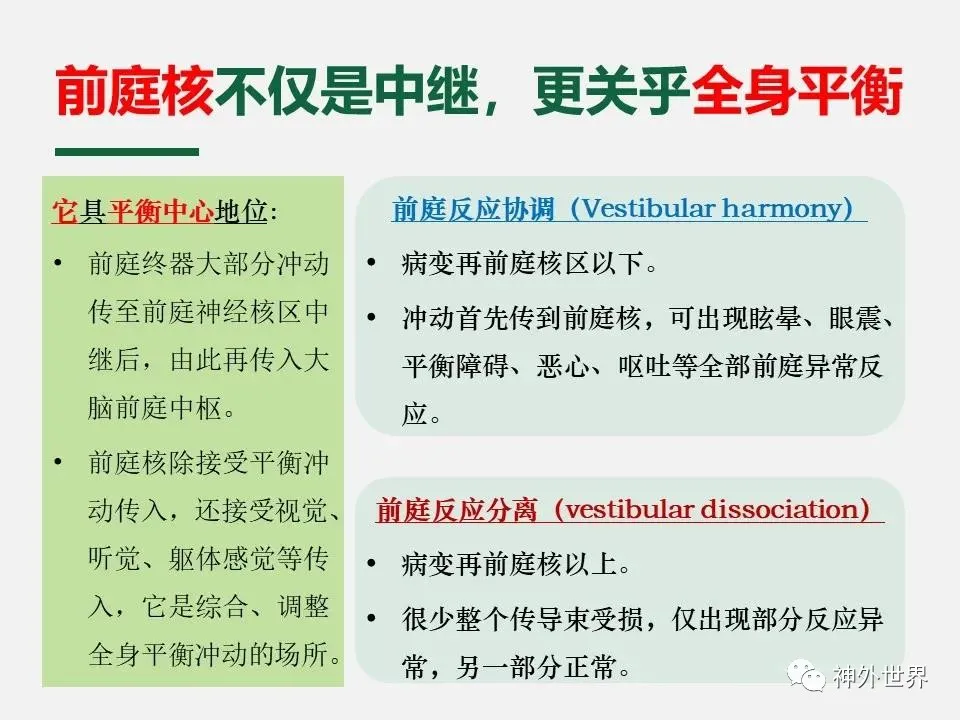 前庭核不仅是中继，更关乎全身平衡

它具平衡中心地位:

• 前庭终器大部分冲动传至前庭神经核区中继后，由此再传入大脑前庭中枢。

• 前庭核除接受平衡冲动传入，还接受视觉、听觉、躯体感觉等传入，它是综合、调整全身平衡冲动的场所。

前庭反应协调（Vestibular harmony）

• 病变再前庭核区以下。

• 冲动首先传到前庭核，可出现眩晕、眼震、平衡障碍、恶心、呕吐等全部前庭异常反应。

前庭反应分离（vestibular dissociation）

• 病变再前庭核以上。

• 很少整个传导束受损，仅出现部分反应异常，另一部分正常。

神外世界